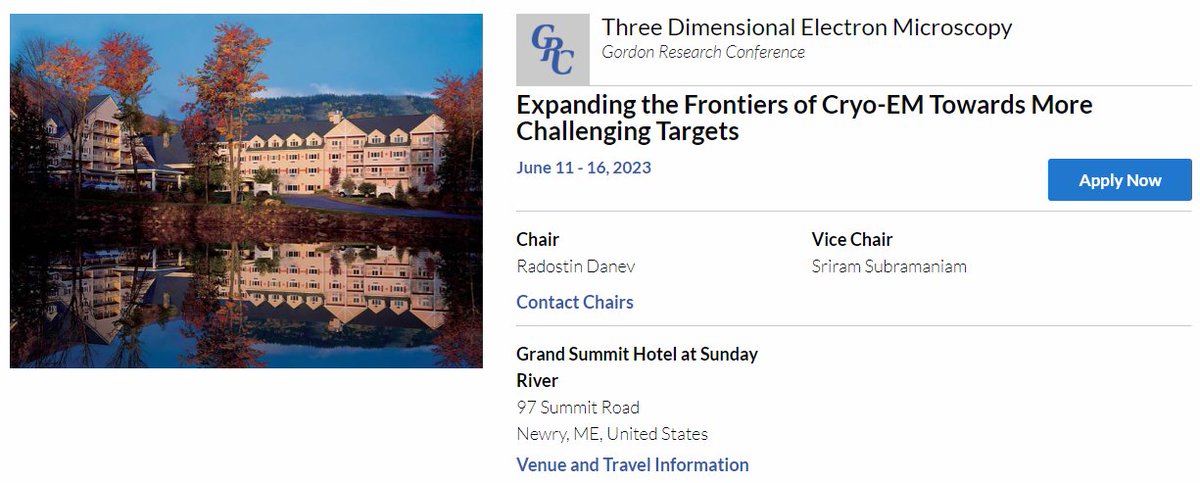 GRC

Three Dimensional Electron Microscopy
Gordon Research Conference

Expanding the Frontiers of Cryo-EM Towards More Challenging Targets

June 11 - 16, 2023

Apply Now

Chair
Radostin Danev

Vice Chair
Sriram Subramaniam

Contact Chairs

Grand Summit Hotel at Sunday River
97 Summit Road
Newry, ME, United States

Venue and Travel Information